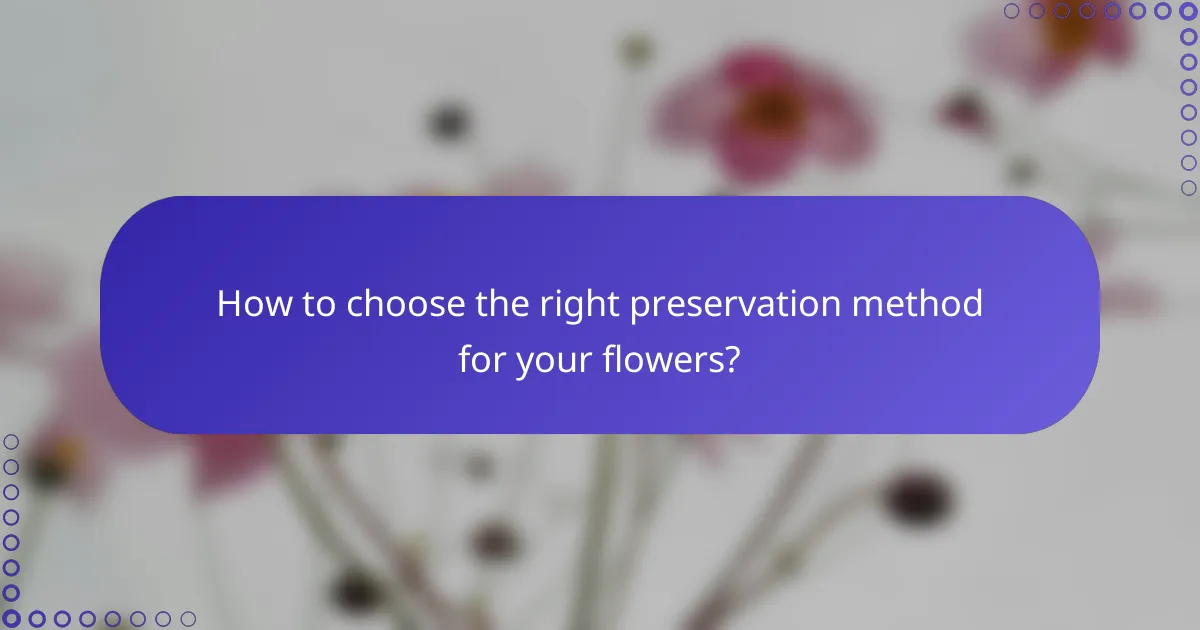 How to choose the right preservation method for your flowers?